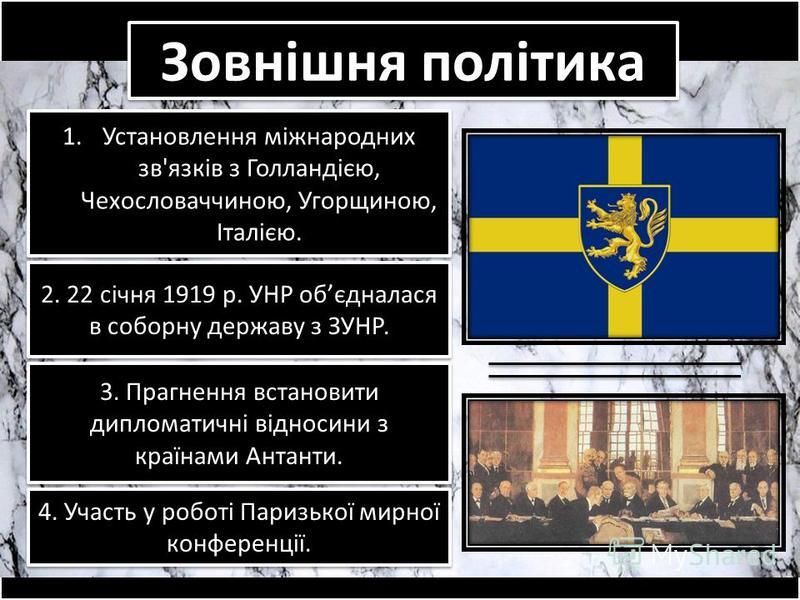 Зовнішня політика

1. Установлення міжнародних зв'язків з Голландією, Чехословаччиною, Угорщиною, Італією.

2. 22 січня 1919 р. УНР об’єдналася в соборну державу з ЗУНР.

3. Прагнення встановити дипломатичні відносини з країнами Антанти.

4. Участь у роботі Паризької мирної конференції.

MyShared